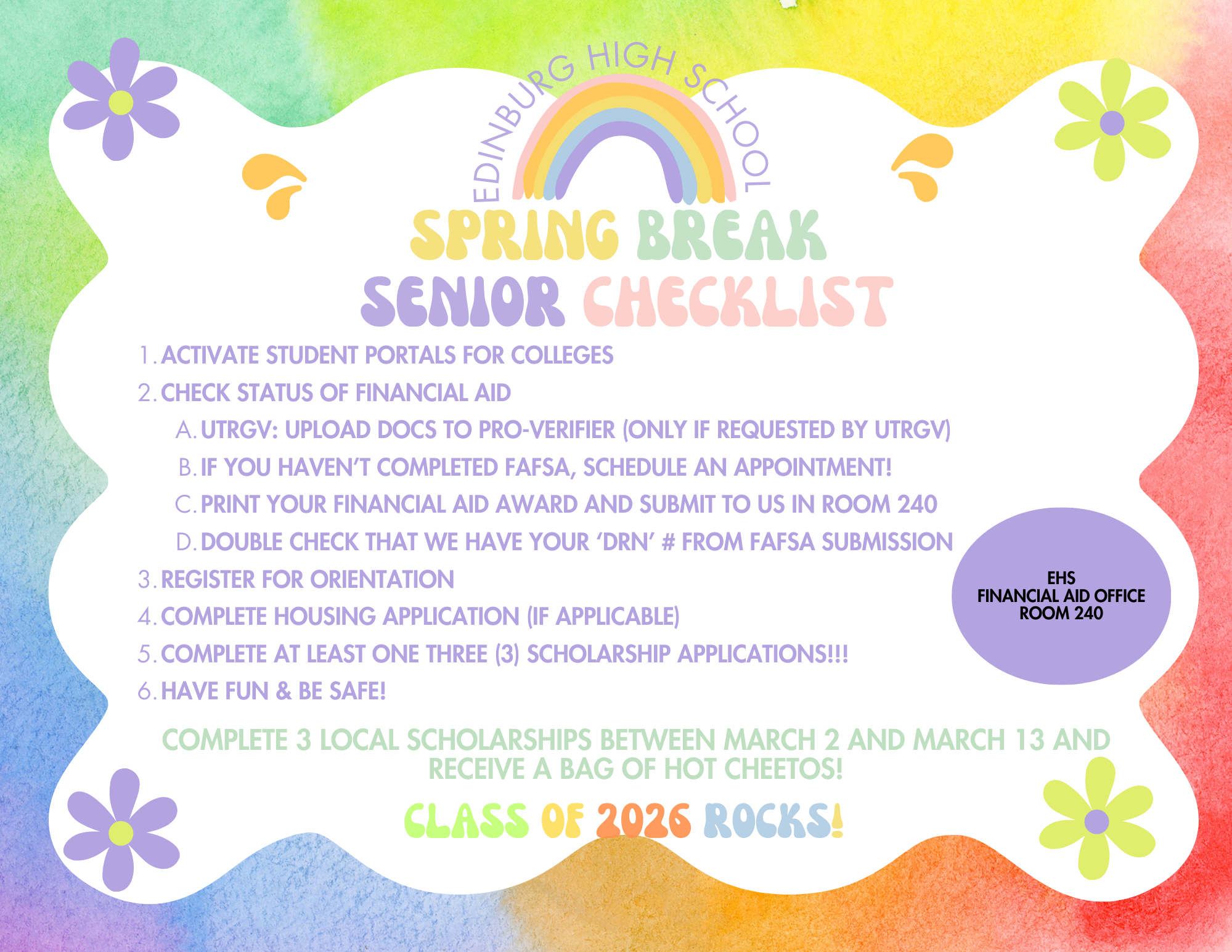 EDINBURG HIGH SCHOOL

SPRING BREAK
SENIOR CHECKLIST

1. ACTIVATE STUDENT PORTALS FOR COLLEGES
2. CHECK STATUS OF FINANCIAL AID
A. UTRGV: UPLOAD DOCS TO PRO-VERIFIER (ONLY IF REQUESTED BY UTRGV)
B. IF YOU HAVEN'T COMPLETED FAFSA, SCHEDULE AN APPOINTMENT!
C. PRINT YOUR FINANCIAL AID AWARD AND SUBMIT TO US IN ROOM 240
D. DOUBLE CHECK THAT WE HAVE YOUR 'DRN' # FROM FAFSA SUBMISSION
3. REGISTER FOR ORIENTATION
4. COMPLETE HOUSING APPLICATION (IF APPLICABLE)
5. COMPLETE AT LEAST ONE THREE (3) SCHOLARSHIP APPLICATIONS!!!
6. HAVE FUN & BE SAFE!

EHS
FINANCIAL AID OFFICE
ROOM 240

COMPLETE 3 LOCAL SCHOLARSHIPS BETWEEN MARCH 2 AND MARCH 13 AND RECEIVE A BAG OF HOT CHEETOS!

CLASS OF 2026 ROCKS!